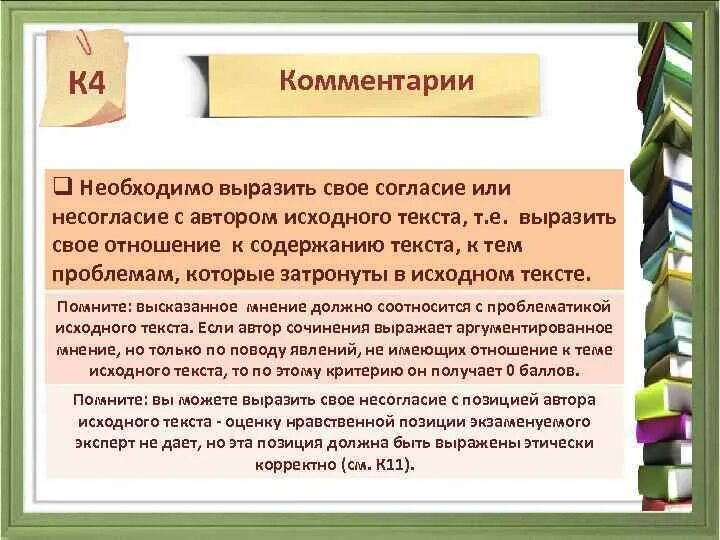 К4

Комментарии

❑ Необходимо выразить свое согласие или несогласие с автором исходного текста, т.е. выразить свое отношение к содержанию текста, к тем проблемам, которые затронуты в исходном тексте.

Помните: высказанное мнение должно соотносится с проблематикой исходного текста. Если автор сочинения выражает аргументированное мнение, но только по поводу явлений, не имеющих отношение к теме исходного текста, то по этому критерию он получает 0 баллов.

Помните: вы можете выразить свое несогласие с позицией автора исходного текста - оценку нравственной позиции экзаменуемого эксперт не дает, но эта позиция должна быть выражены этически корректно (см. К11).